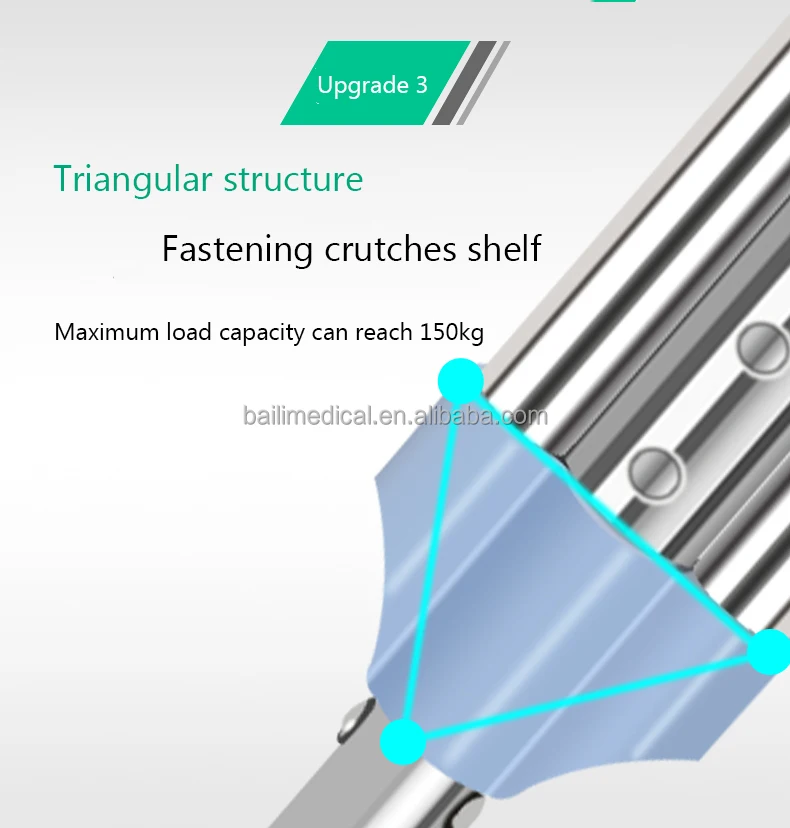 Upgrade 3

Triangular structure

Fastening crutches shelf

Maximum load capacity can reach 150kg

bailimedical.en.alibaba.com